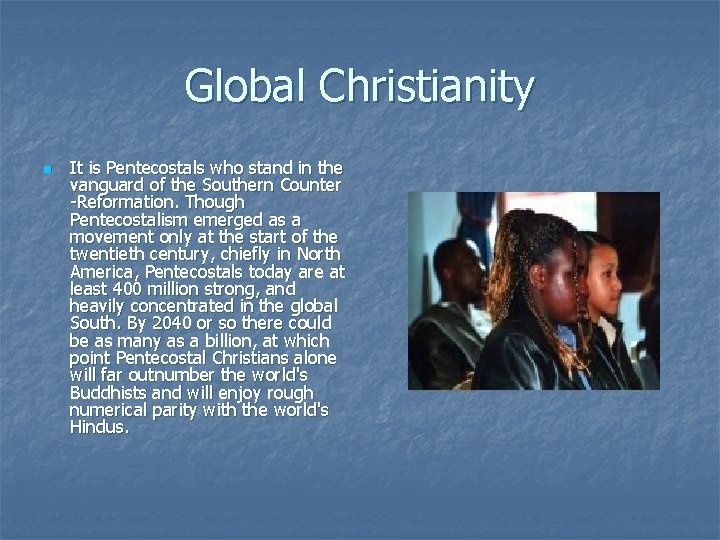 Global Christianity

It is Pentecostals who stand in the vanguard of the Southern Counter -Reformation. Though Pentecostalism emerged as a movement only at the start of the twentieth century, chiefly in North America, Pentecostals today are at least 400 million strong, and heavily concentrated in the global South. By 2040 or so there could be as many as a billion, at which point Pentecostal Christians alone will far outnumber the world's Buddhists and will enjoy rough numerical parity with the world's Hindus.